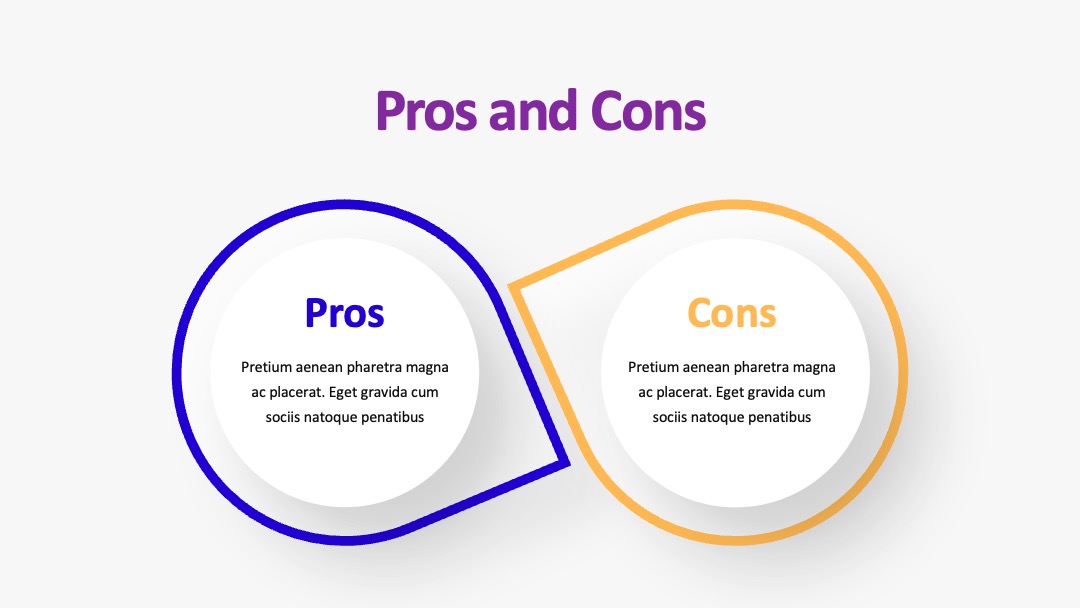 Pros and Cons

Pros

Pretium aenean pharetra magna ac placerat. Eget gravida cum sociis natoque penatibus

Cons

Pretium aenean pharetra magna ac placerat. Eget gravida cum sociis natoque penatibus